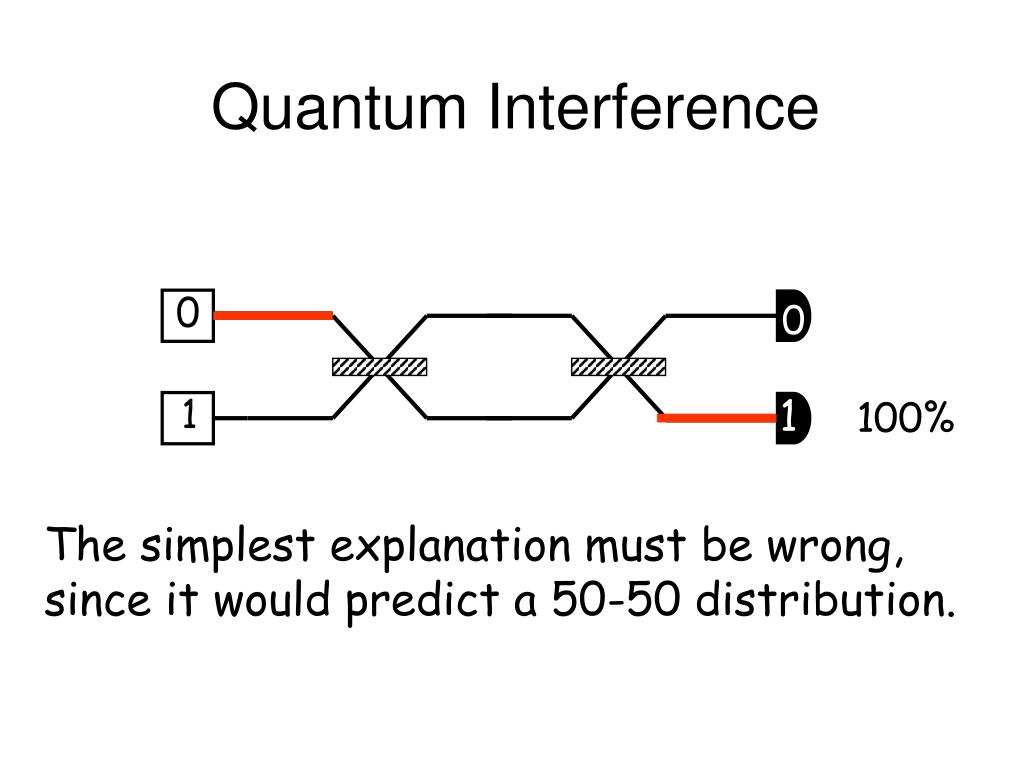 Quantum Interference

0
1
0
1
100%

The simplest explanation must be wrong, since it would predict a 50-50 distribution.